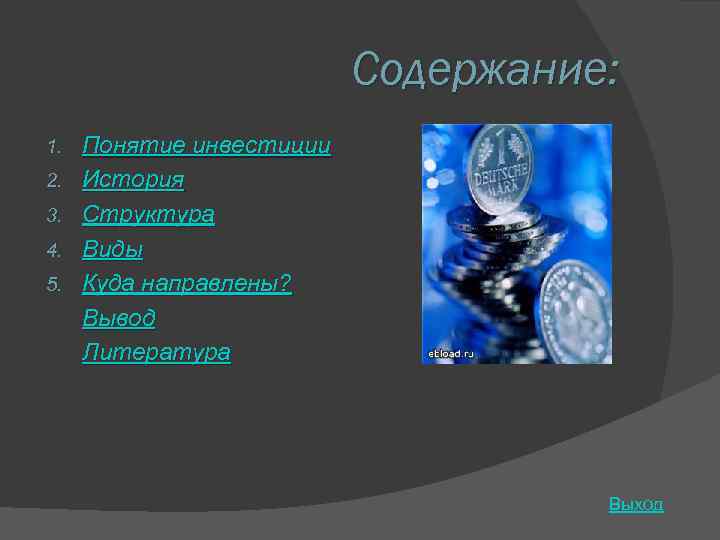 Содержание:

1. Понятие инвестиции
2. История
3. Структура
4. Виды
5. Куда направлены?

Вывод

Литература

1 DEUTSCHE MARK

etload.ru

Выход